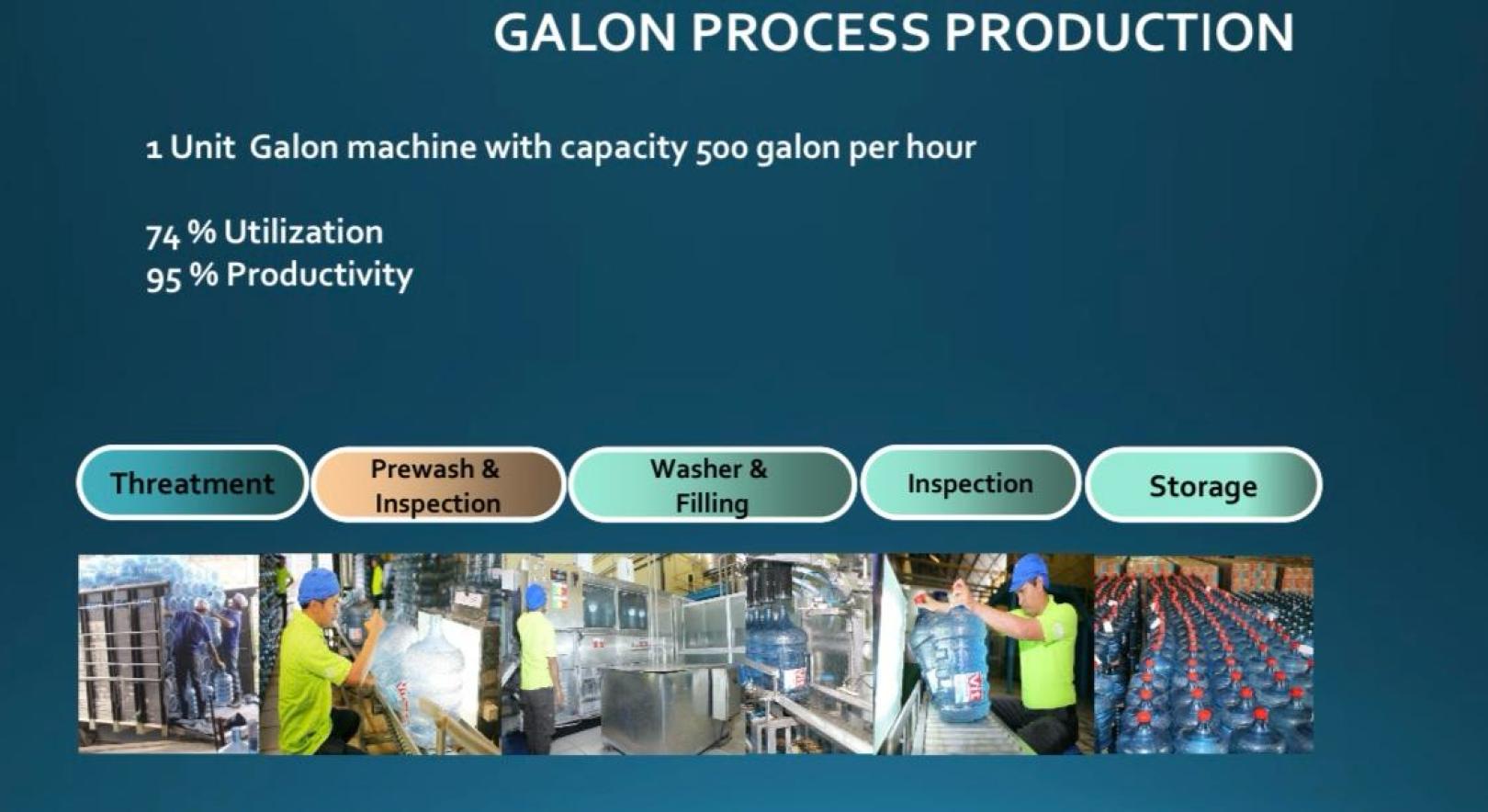 GALON PROCESS PRODUCTION

1 Unit Galon machine with capacity 500 galon per hour

74 % Utilization
95 % Productivity

Threatment

Prewash & Inspection

Washer & Filling

Inspection

Storage